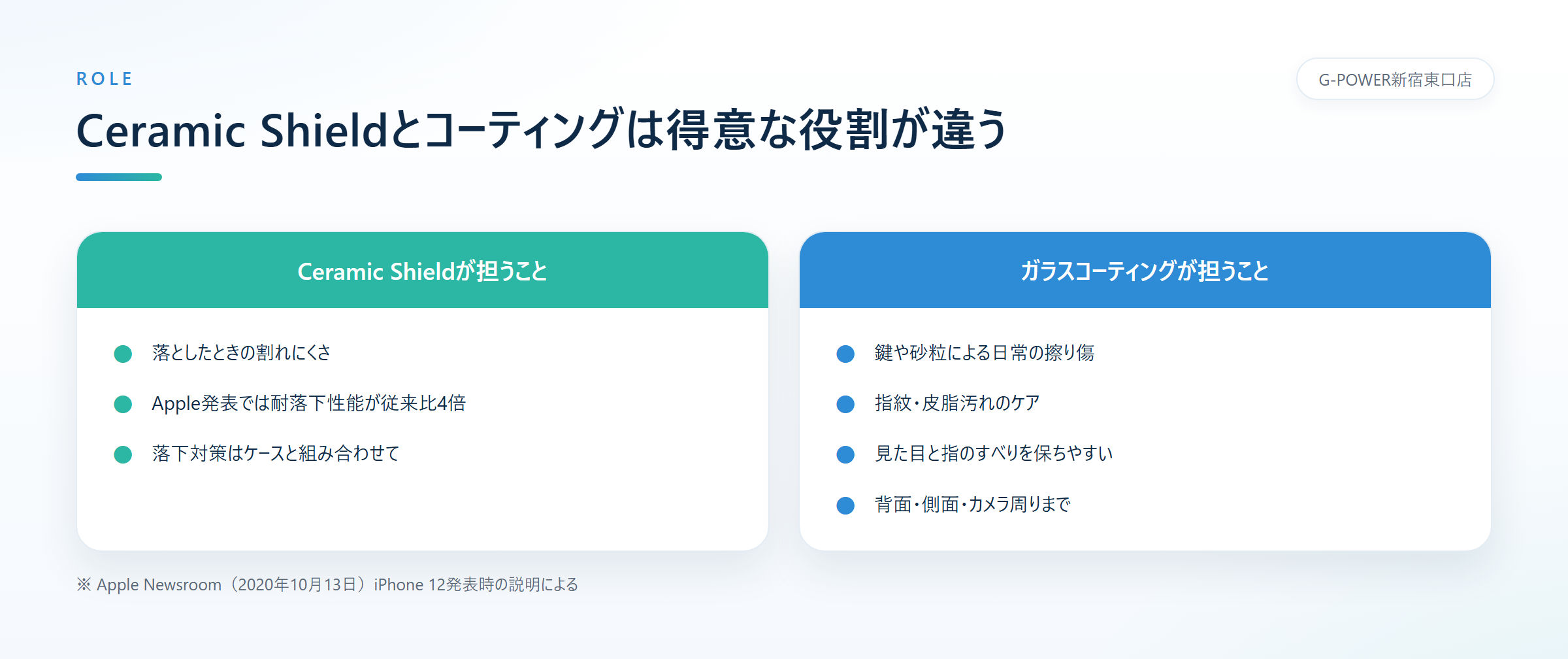 ROLE

G-POWER新宿東口店

Ceramic Shieldとコーティングは得意な役割が違う

Ceramic Shieldが担うこと

• 落としたときの割れにくさ
• Apple発表では耐落下性能が従来比4倍
• 落下対策はケースと組み合わせて

ガラスコーティングが担うこと

• 鍵や砂粒による日常の擦り傷
• 指紋・皮脂汚れのケア
• 見た目と指のすべりを保ちやすい
• 背面・側面・カメラ周りまで

※ Apple Newsroom（2020年10月13日）iPhone 12発表時の説明による